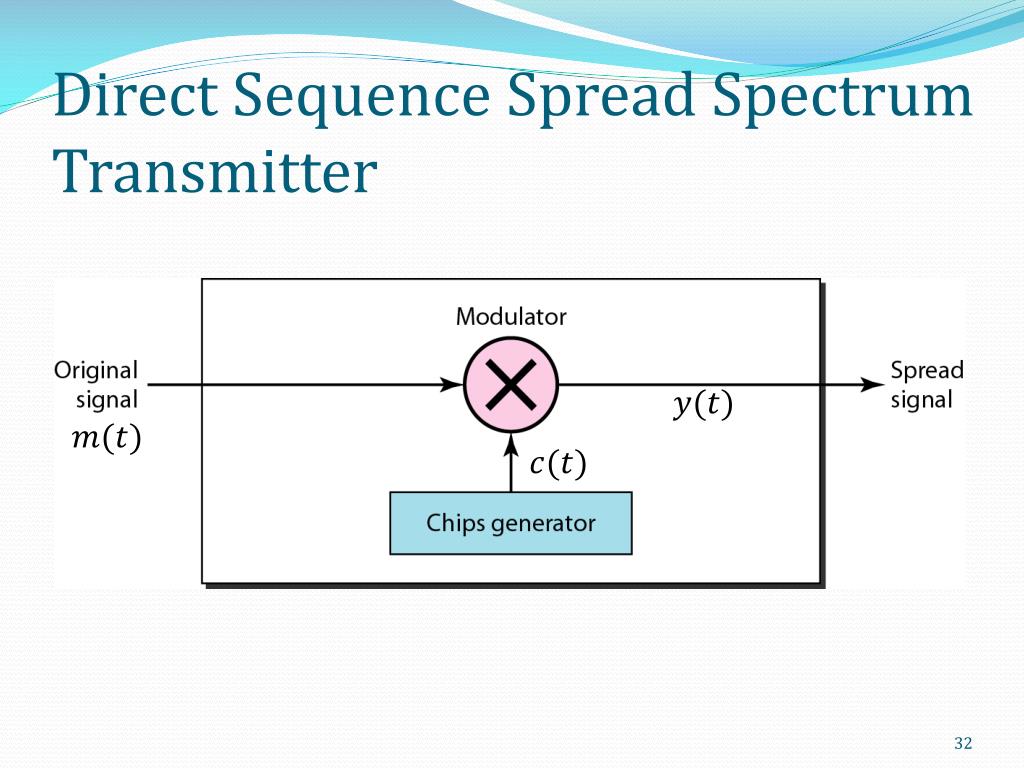 Direct Sequence Spread Spectrum Transmitter

Modulator

Original signal
$m(t)$

$y(t)$

Spread signal

$c(t)$

Chips generator

32